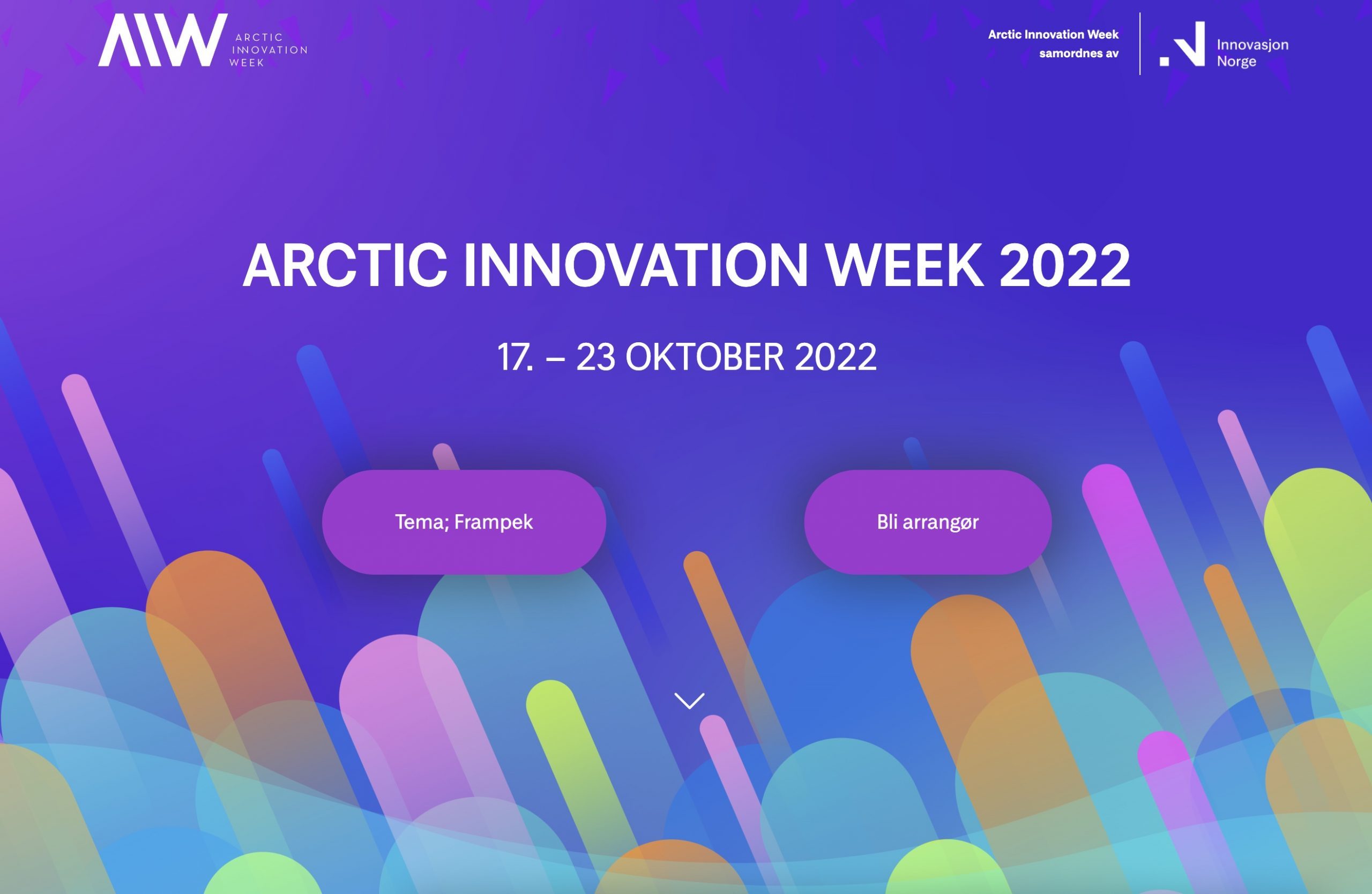 AIW ARCTIC INNOVATION WEEK

Arctic Innovation Week samordnes av

Innovasjon Norge

ARCTIC INNOVATION WEEK 2022

17. – 23 OKTOBER 2022

Tema; Frampek

Bli arrangør